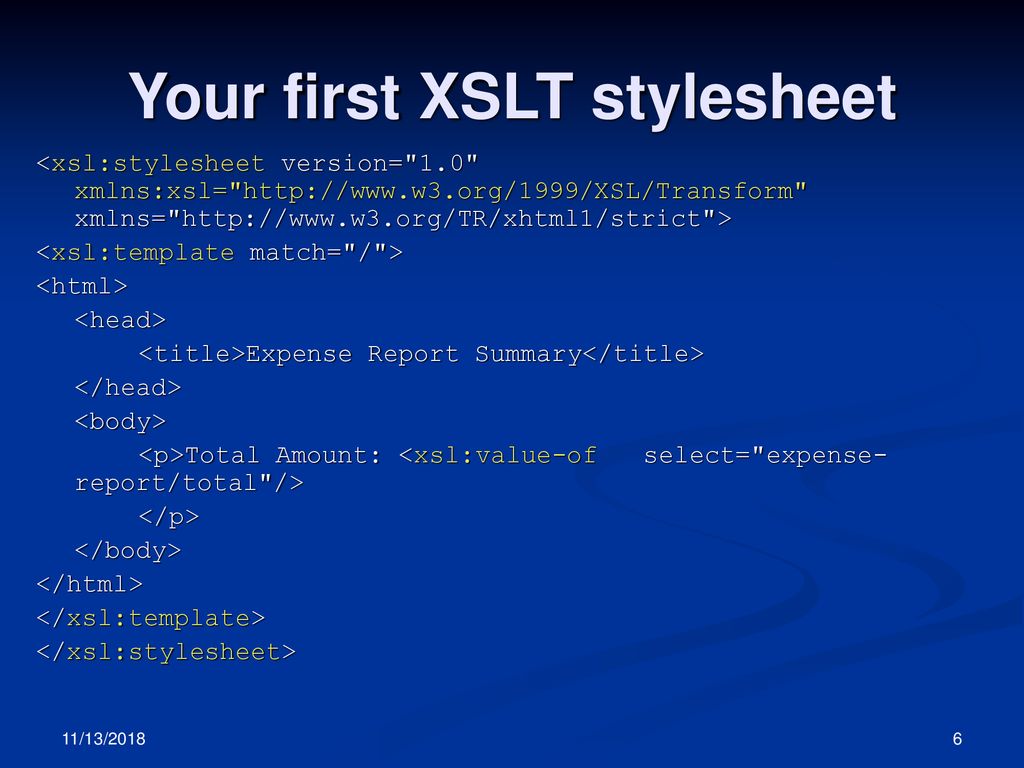 Your first XSLT stylesheet

<xsl:stylesheet version="1.0" xmlns:xsl="http://www.w3.org/1999/XSL/Transform" xmlns="http://www.w3.org/TR/xhtml1/strict">

<xsl:template match="/">

<html>

<head>

<title>Expense Report Summary</title>

</head>

<body>

<p>Total Amount: <xsl:value-of select="expense-report/total"/>

</p>

</body>

</html>

</xsl:template>

</xsl:stylesheet>

11/13/2018

6